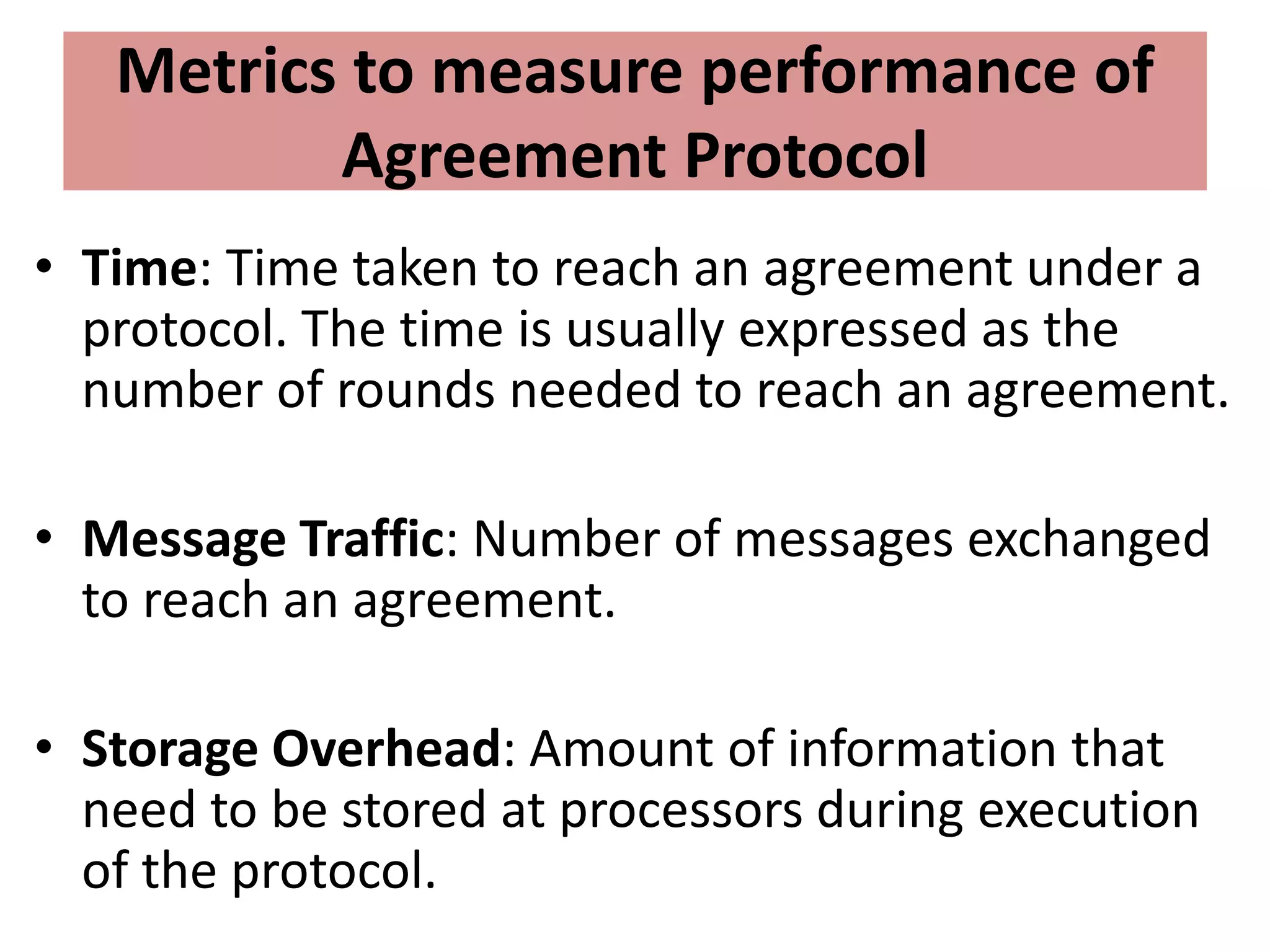 Metrics to measure performance of Agreement Protocol

• Time: Time taken to reach an agreement under a protocol. The time is usually expressed as the number of rounds needed to reach an agreement.

• Message Traffic: Number of messages exchanged to reach an agreement.

• Storage Overhead: Amount of information that need to be stored at processors during execution of the protocol.